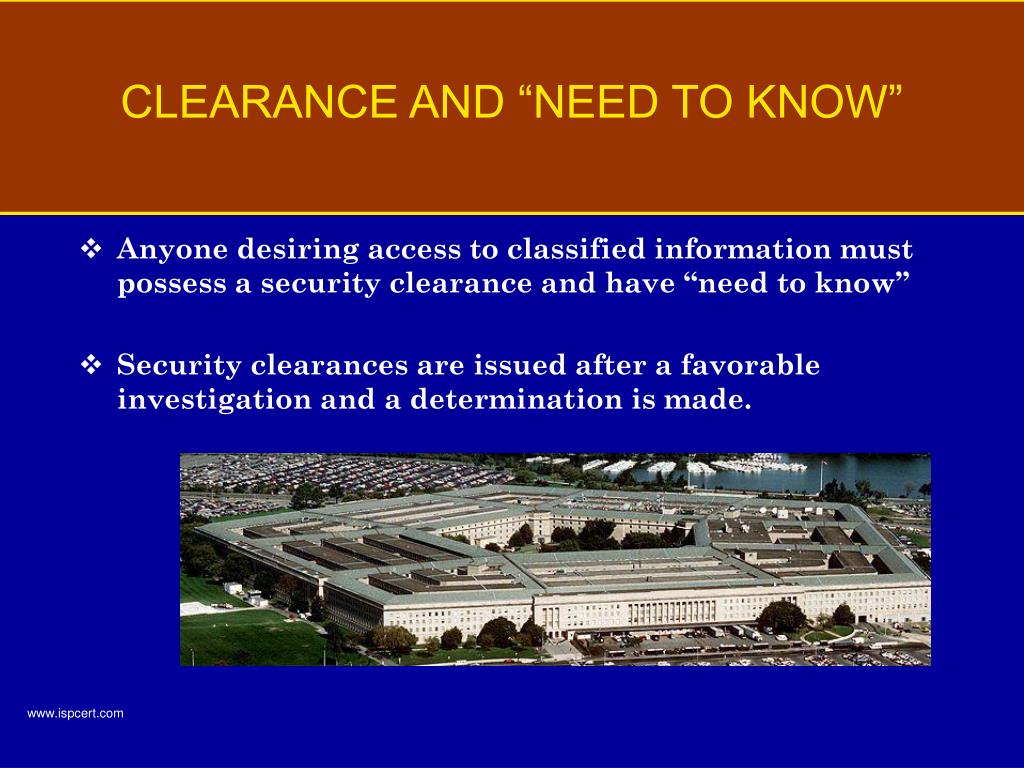 CLEARANCE AND “NEED TO KNOW”

❖ Anyone desiring access to classified information must possess a security clearance and have “need to know”

❖ Security clearances are issued after a favorable investigation and a determination is made.

www.ispcert.com